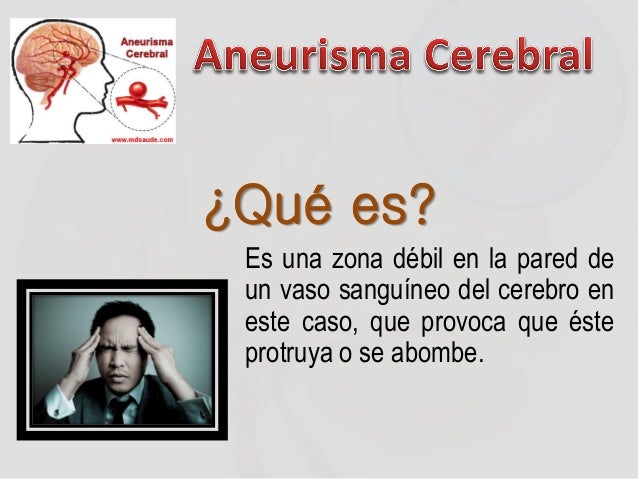 Aneurisma Cerebral

www.mdsaude.com

Aneurisma Cerebral

¿Qué es?

Es una zona débil en la pared de un vaso sanguíneo del cerebro en este caso, que provoca que éste protruya o se abombe.